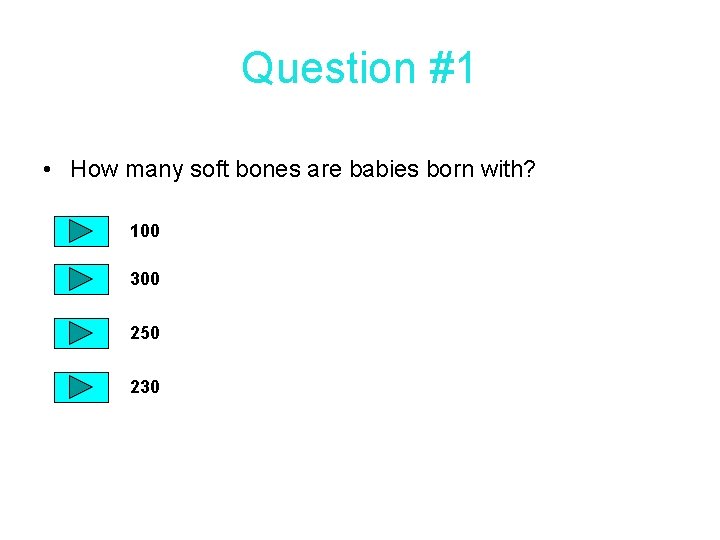 Question #1

• How many soft bones are babies born with?

100

300

250

230